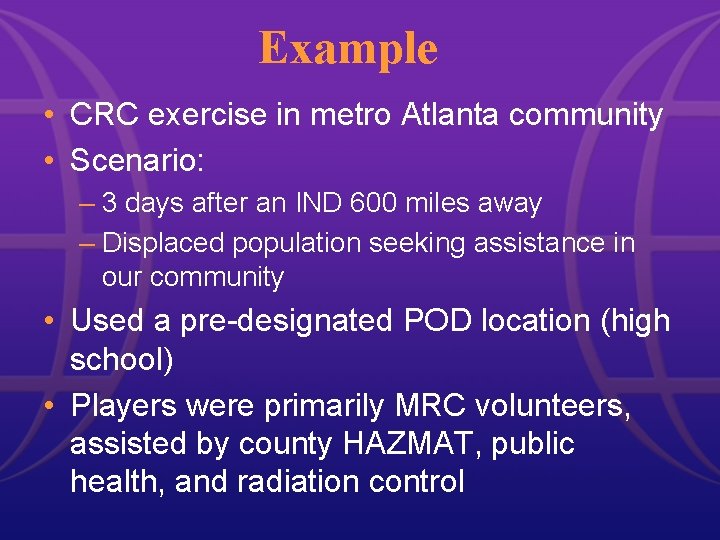 Example

• CRC exercise in metro Atlanta community
• Scenario:
– 3 days after an IND 600 miles away
– Displaced population seeking assistance in our community
• Used a pre-designated POD location (high school)
• Players were primarily MRC volunteers, assisted by county HAZMAT, public health, and radiation control